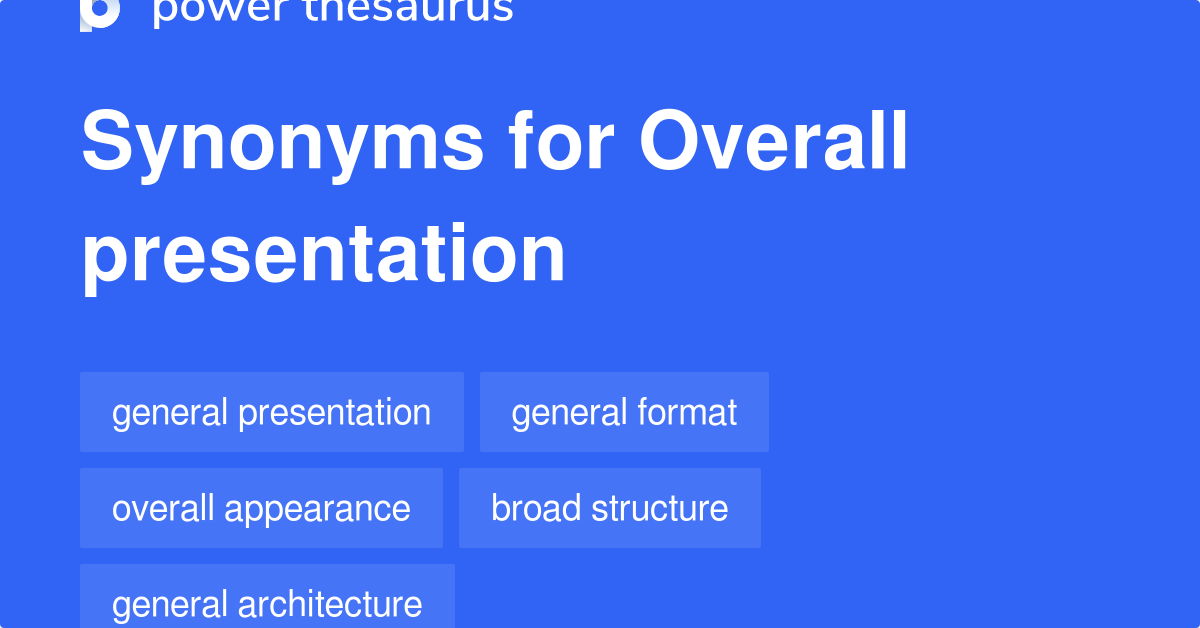 power thesaurus

Synonyms for Overall presentation

general presentation
general format
overall appearance
broad structure
general architecture